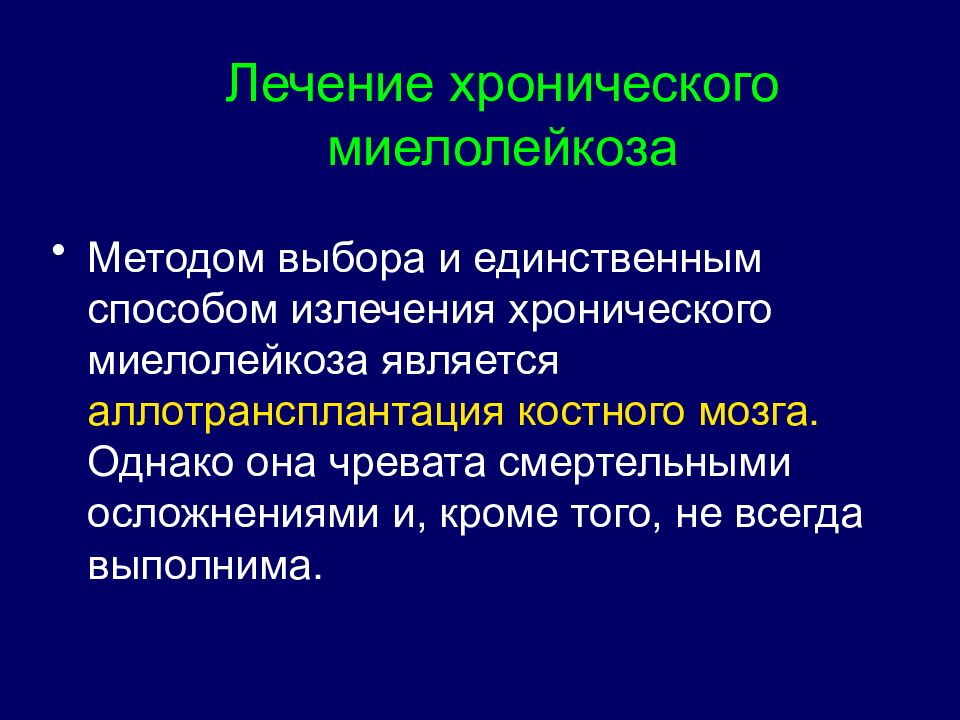 Лечение хронического миелолейкоза

• Методом выбора и единственным способом излечения хронического миелолейкоза является аллотрансплантация костного мозга. Однако она чревата смертельными осложнениями и, кроме того, не всегда выполнима.